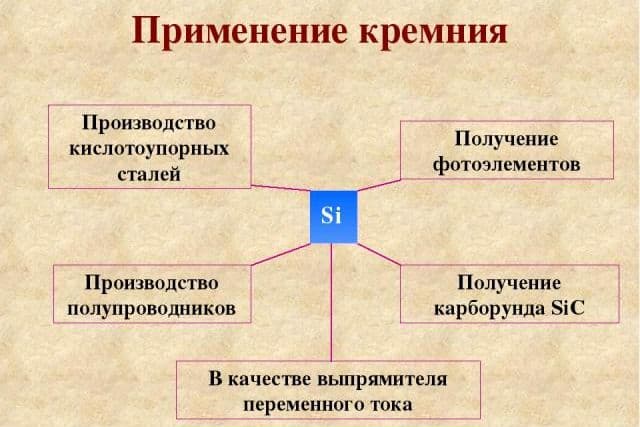 Применение кремния

Производство кислотоупорных сталей

Получение фотоэлементов

Si

Производство полупроводников

Получение карборунда SiC

В качестве выпрямителя переменного тока